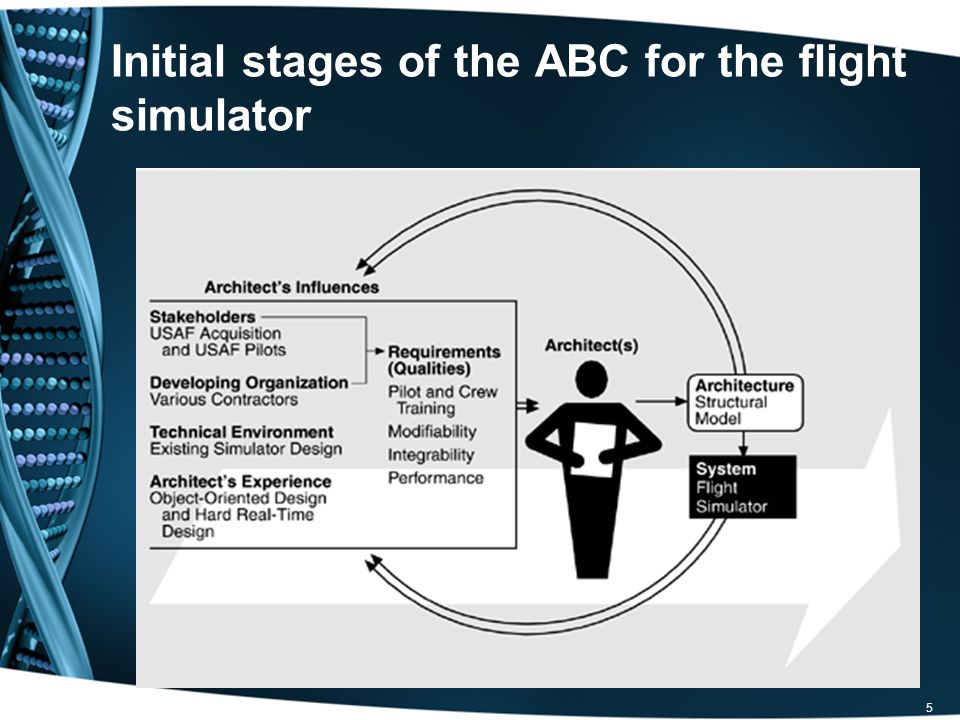 Initial stages of the ABC for the flight simulator

Architect's Influences

Stakeholders
USAF Acquisition and USAF Pilots

Developing Organization
Various Contractors

Technical Environment
Existing Simulator Design

Architect's Experience
Object-Oriented Design and Hard Real-Time Design

Requirements (Qualities)
Pilot and Crew Training
Modifiability
Integrability
Performance

Architect(s)

Architecture
Structural Model

System
Flight Simulator

5